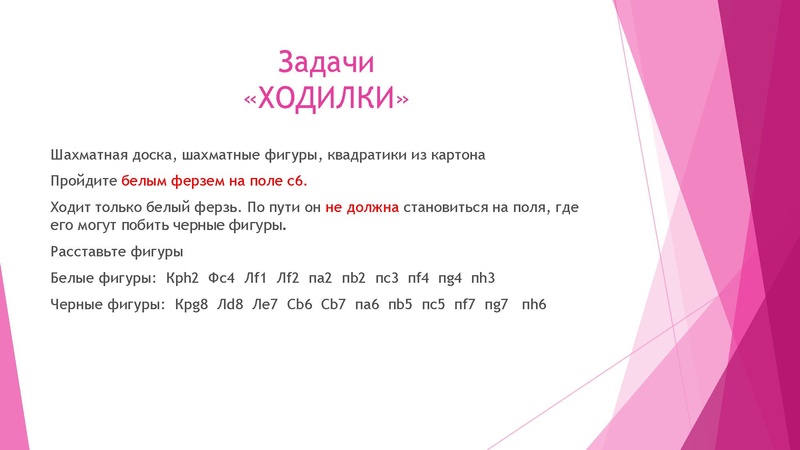 Задачи
«ХОДИЛКИ»

Шахматная доска, шахматные фигуры, квадратики из картона

Пройдите белым ферзем на поле с6.

Ходит только белый ферзь. По пути он не должна становиться на поля, где его могут побить черные фигуры.

Расставьте фигуры

Белые фигуры: Крh2 Фс4 Лf1 Лf2 па2 пb2 пс3 пf4 пg4 пh3

Черные фигуры: Крg8 Лd8 Ле7 Сb6 Сb7 па6 пb5 пс5 пf7 пg7 пh6